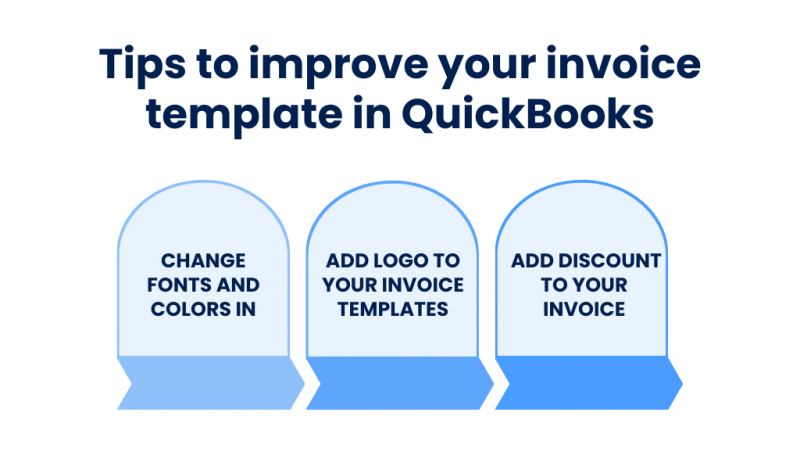 Tips to improve your invoice template in QuickBooks

CHANGE FONTS AND COLORS IN

ADD LOGO TO YOUR INVOICE TEMPLATES

ADD DISCOUNT TO YOUR INVOICE